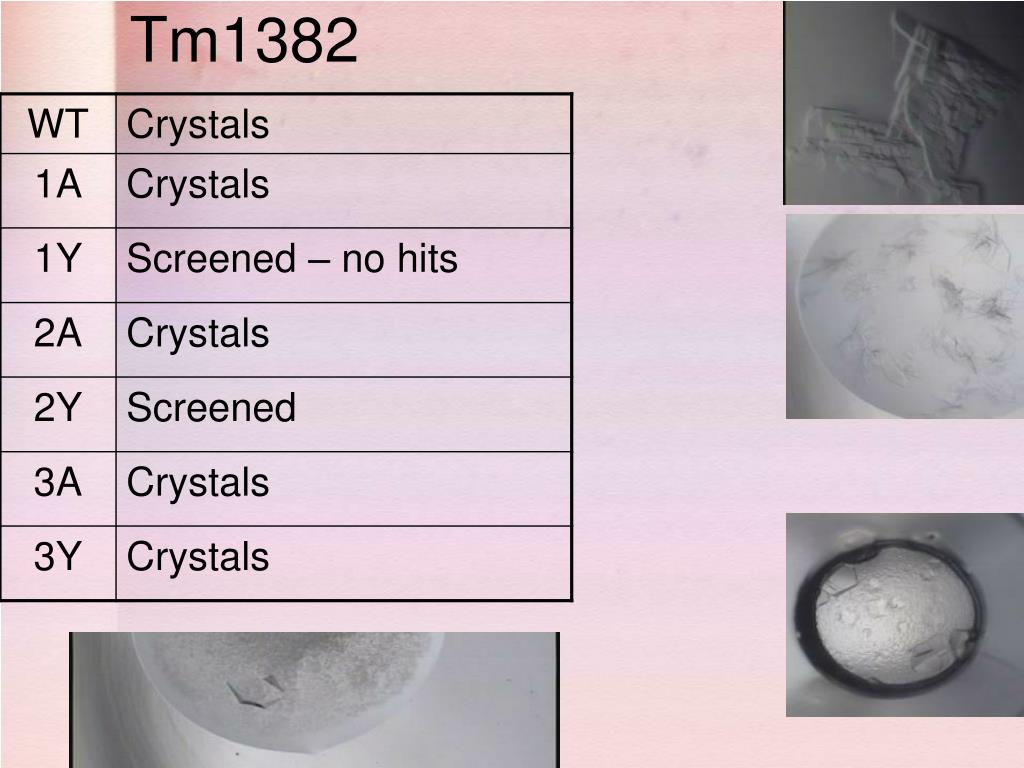 Tm1382

| WT | Crystals |
|---|---|
| 1A | Crystals |
| 1Y | Screened – no hits |
| 2A | Crystals |
| 2Y | Screened |
| 3A | Crystals |
| 3Y | Crystals |